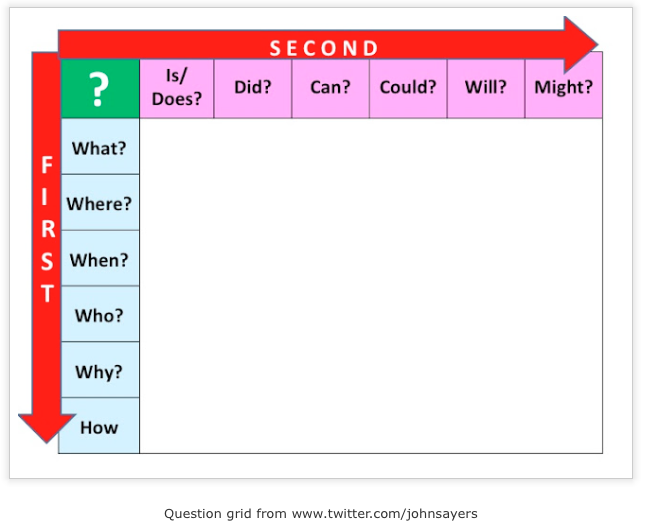 SECOND

FIRST

| ? | Is/ Does? | Did? | Can? | Could? | Will? | Might? |
|---|---|---|---|---|---|---|
| What? | | | | | | |
| Where? | | | | | | |
| When? | | | | | | |
| Who? | | | | | | |
| Why? | | | | | | |
| How | | | | | | |

Question grid from www.twitter.com/johnsayers